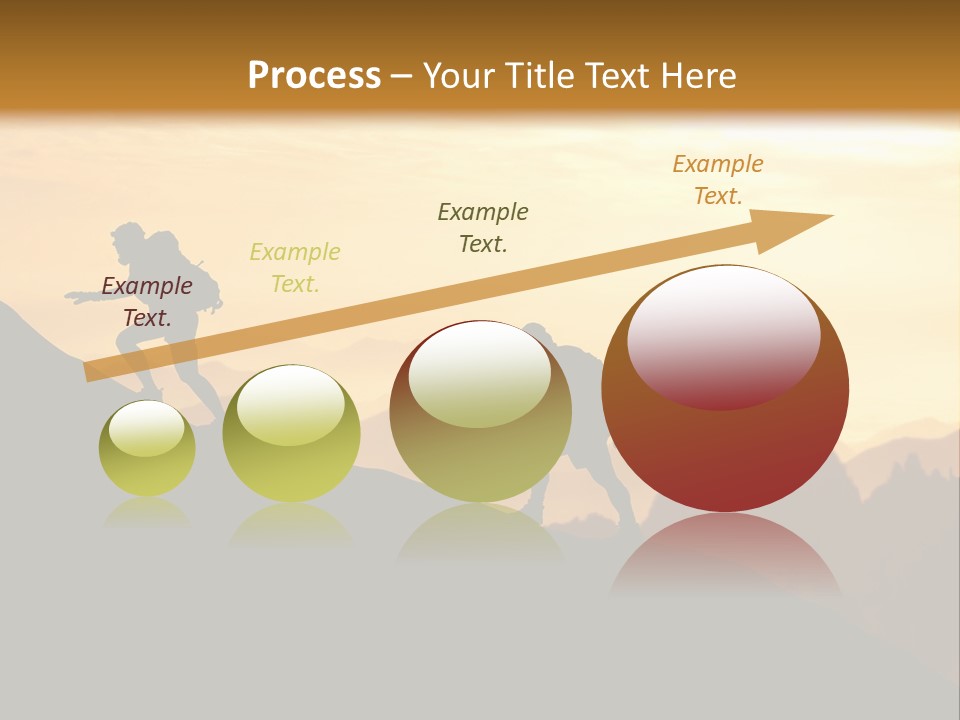 Process – Your Title Text Here

Example Text.

Example Text.

Example Text.

Example Text.